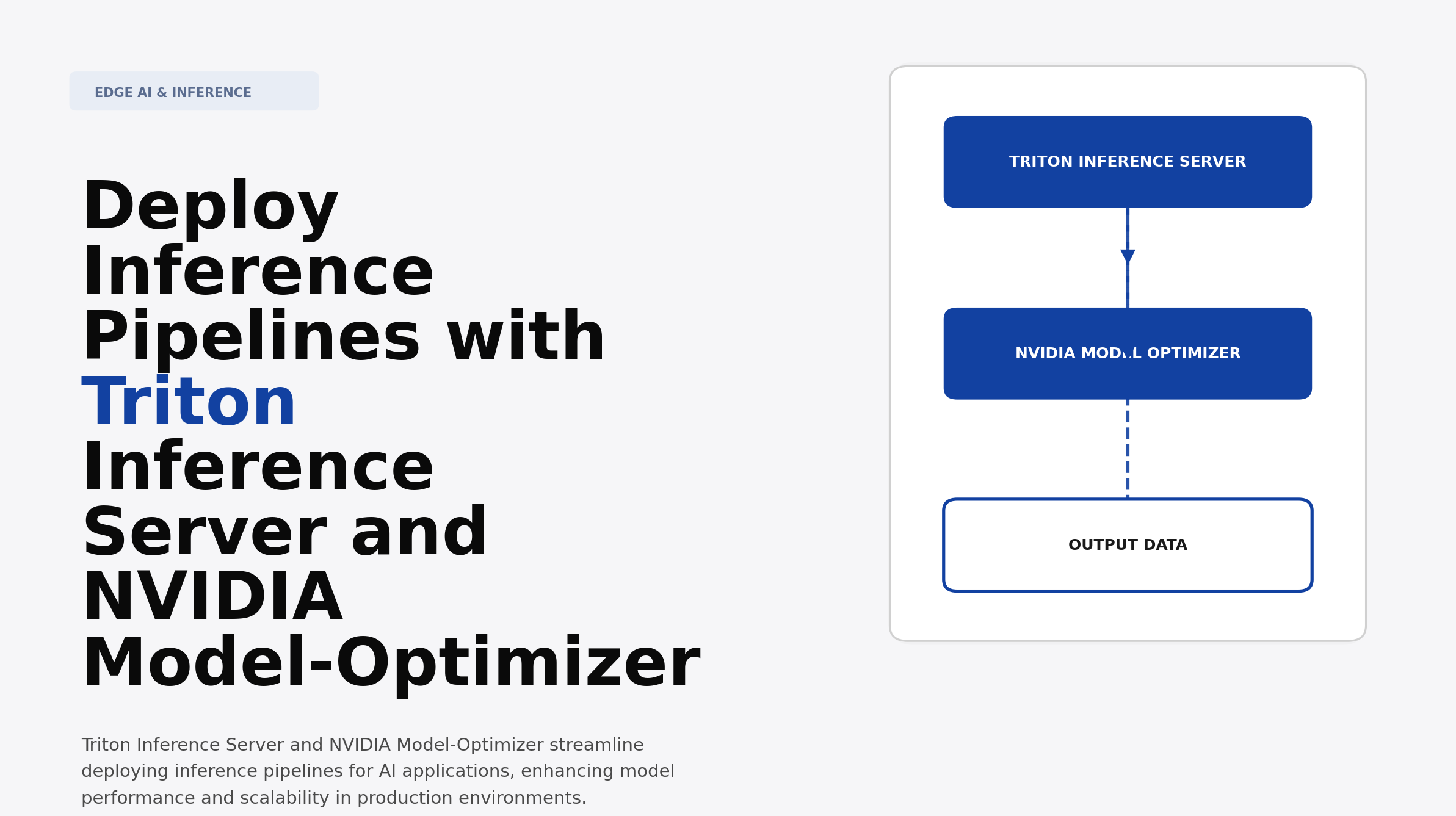 EDGE AI & INFERENCE

Deploy Inference Pipelines with Triton Inference Server and NVIDIA Model-Optimizer

Triton Inference Server and NVIDIA Model-Optimizer streamline deploying inference pipelines for AI applications, enhancing model performance and scalability in production environments.

TRITON INFERENCE SERVER

NVIDIA MODEL OPTIMIZER

OUTPUT DATA